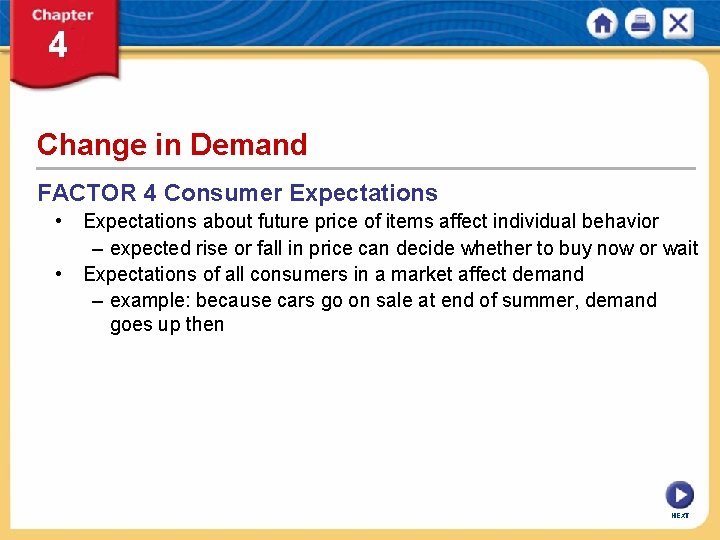 Chapter
4

Change in Demand

FACTOR 4 Consumer Expectations

• Expectations about future price of items affect individual behavior
– expected rise or fall in price can decide whether to buy now or wait
• Expectations of all consumers in a market affect demand
– example: because cars go on sale at end of summer, demand goes up then

NEXT